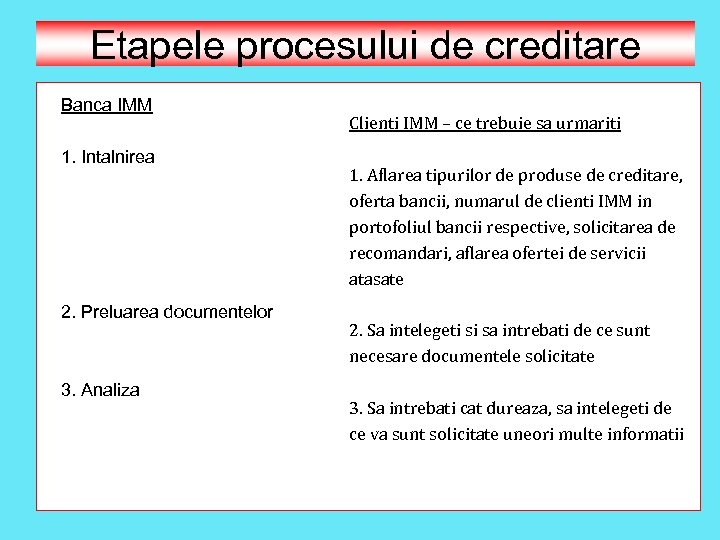 Etapele procesului de creditare

Banca IMM

1. Intalnirea

2. Preluarea documentelor

3. Analiza

Clienti IMM – ce trebuie sa urmariti

1. Aflarea tipurilor de produse de creditare, oferta bancii, numarul de clienti IMM in portofoliul bancii respective, solicitarea de recomandari, aflarea ofertei de servicii atasate

2. Sa intelegeti si sa intrebati de ce sunt necesare documentele solicitate

3. Sa intrebati cat dureaza, sa intelegeti de ce va sunt solicitate uneori multe informatii